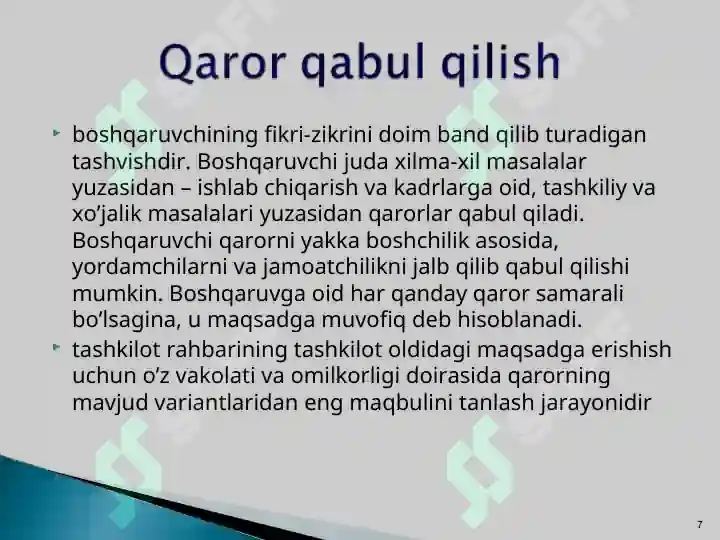 Qaror qabul qilish

boshqaruvchining fikri-zikrini doim band qilib turadigan tashvishdir. Boshqaruvchi juda xilma-xil masalalar yuzasidan – ishlab chiqarish va kadrlarga oid, tashkiliy va xo’jalik masalalari yuzasidan qarorlar qabul qiladi. Boshqaruvchi qarorni yakka boshchilik asosida, yordamchilarni va jamoatchilikni jalb qilib qabul qilishi mumkin. Boshqaruvga oid har qanday qaror samarali bo’lsagina, u maqsadga muvofiq deb hisoblanadi.

tashkilot rahbarining tashkilot oldidagi maqsadga erishish uchun o’z vakolati va omilkorligi doirasida qarorning mavjud variantlaridan eng maqbulini tanlash jarayonidir

7